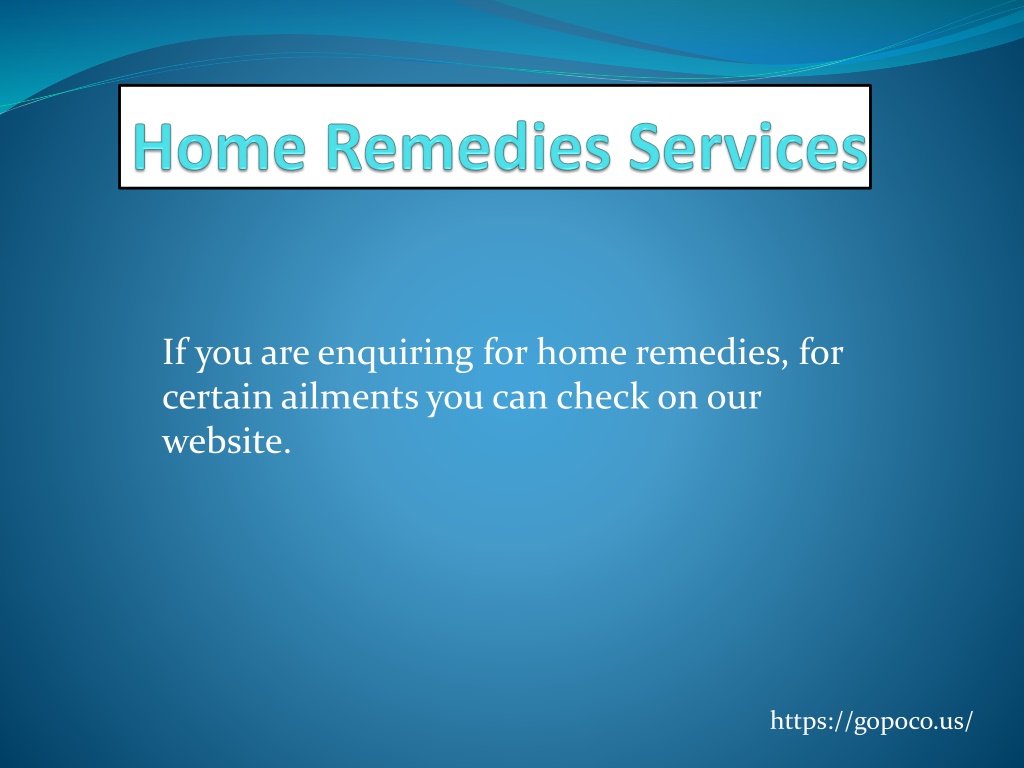 Home Remedies Services

If you are enquiring for home remedies, for certain ailments you can check on our website.

https://gopoco.us/